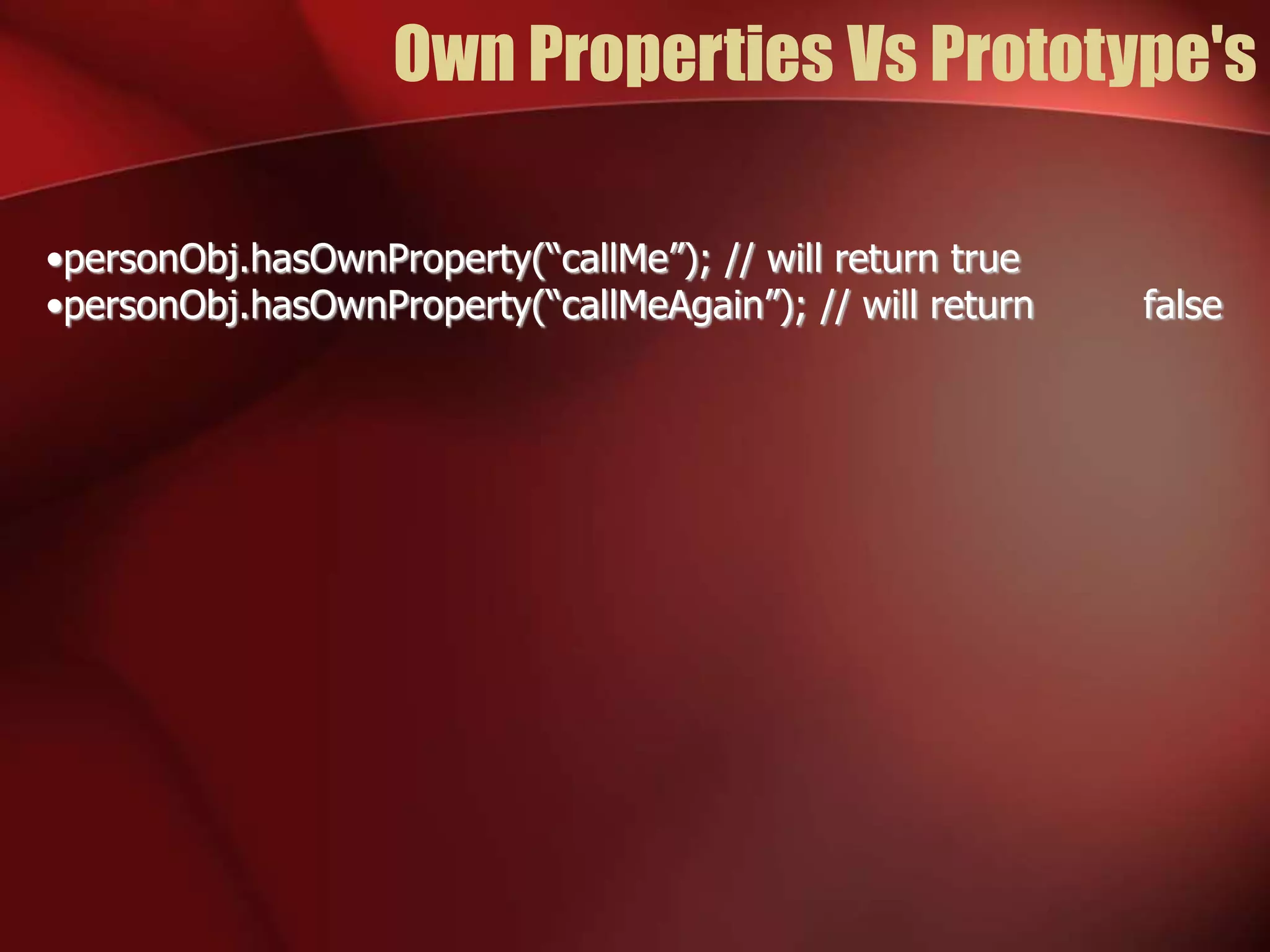 Own Properties Vs Prototype's

•personObj.hasOwnProperty(“callMe”); // will return true
•personObj.hasOwnProperty(“callMeAgain”); // will return false